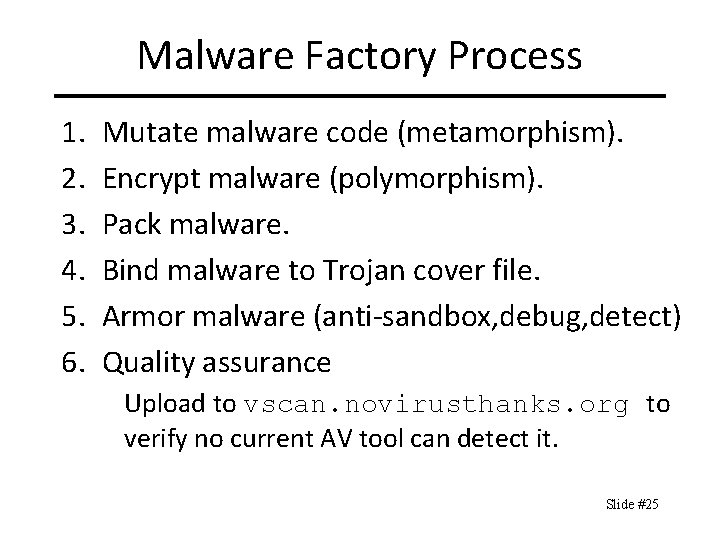 Malware Factory Process

1. Mutate malware code (metamorphism).
2. Encrypt malware (polymorphism).
3. Pack malware.
4. Bind malware to Trojan cover file.
5. Armor malware (anti-sandbox,debug,detect)
6. Quality assurance

Upload to vscan.novirusthanks.org to verify no current AV tool can detect it.

Slide #25